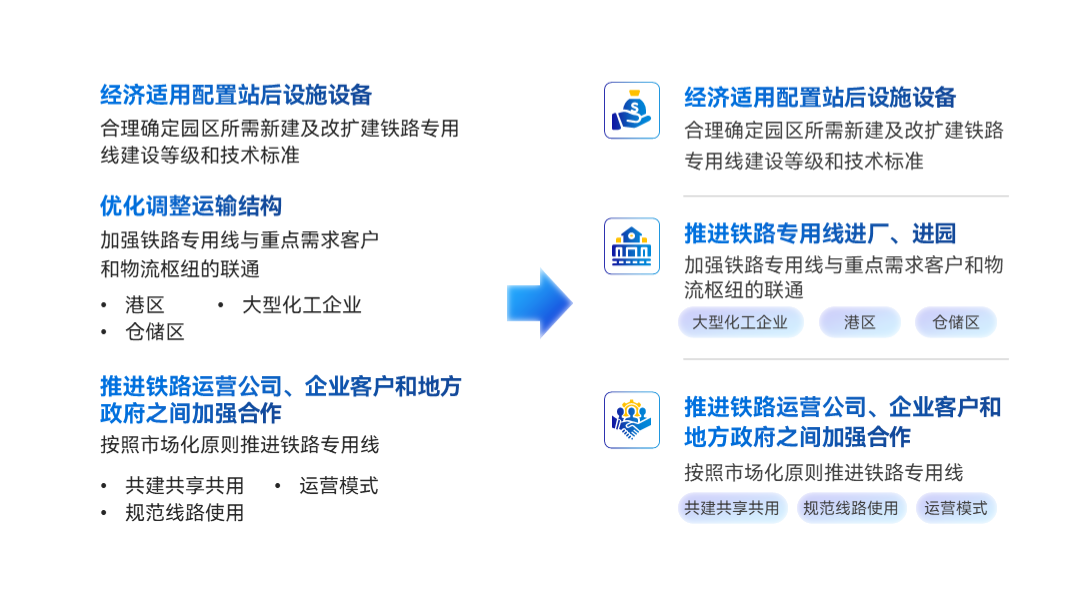 经济适用配置站后设施设备

合理确定园区所需新建及改扩建铁路专用线建设等级和技术标准

优化调整运输结构

加强铁路专用线与重点需求客户和物流枢纽的联通

• 港区
• 大型化工企业
• 仓储区

推进铁路运营公司、企业客户和地方政府之间加强合作

按照市场化原则推进铁路专用线

• 共建共享共用
• 运营模式
• 规范线路使用

经济适用配置站后设施设备

合理确定园区所需新建及改扩建铁路专用线建设等级和技术标准

推进铁路专用线进厂、进园

加强铁路专用线与重点需求客户和物流枢纽的联通

大型化工企业 港区 仓储区

推进铁路运营公司、企业客户和地方政府之间加强合作

按照市场化原则推进铁路专用线

共建共享共用 规范线路使用 运营模式